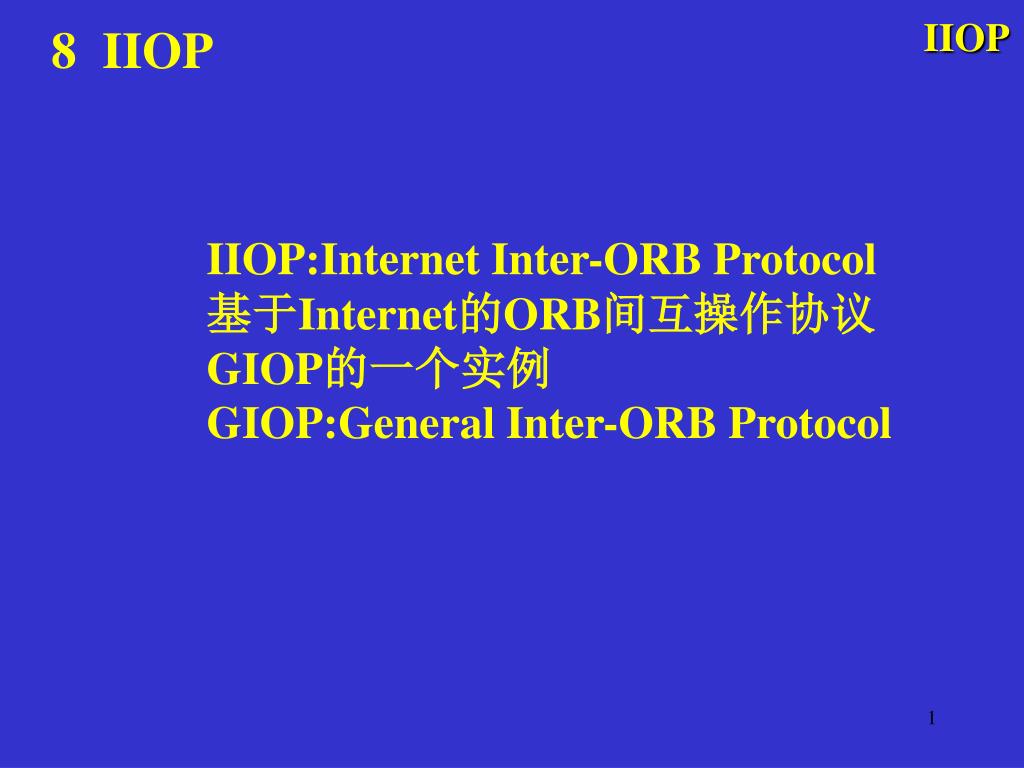 8 IIOP

IIOP

IIOP:Internet Inter-ORB Protocol
基于Internet的ORB间互操作协议
GIOP的一个实例
GIOP:General Inter-ORB Protocol

1